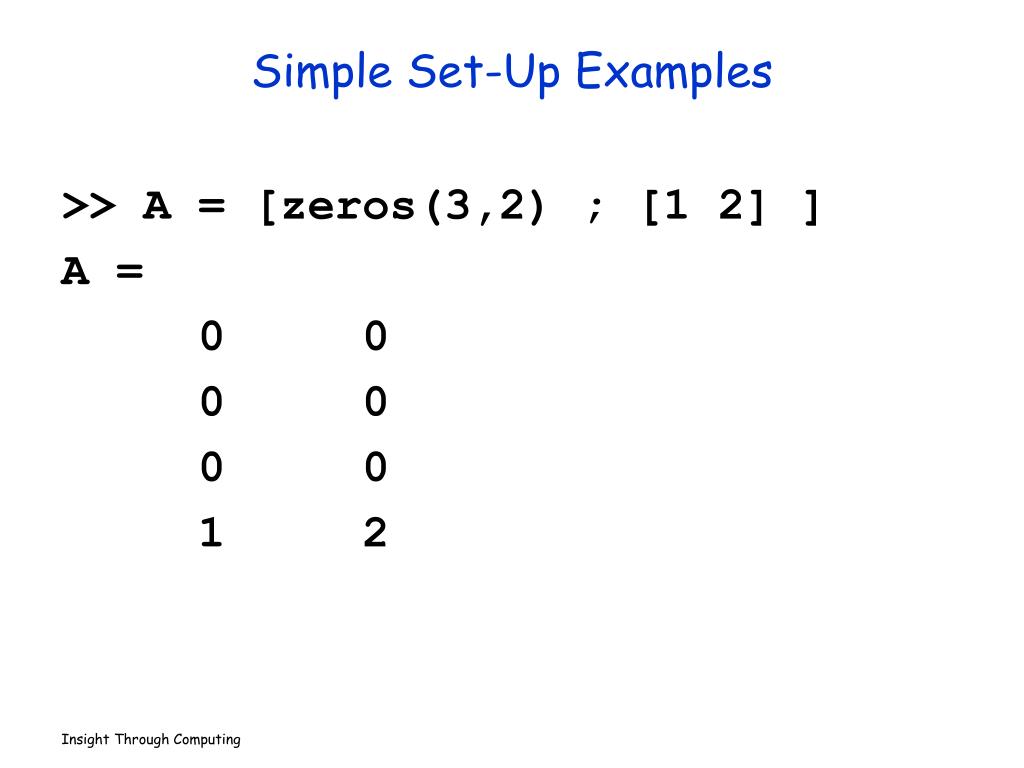 Simple Set-Up Examples

>> A = [zeros(3,2) ; [1 2] ]
A =
0 0
0 0
0 0
1 2

Insight Through Computing